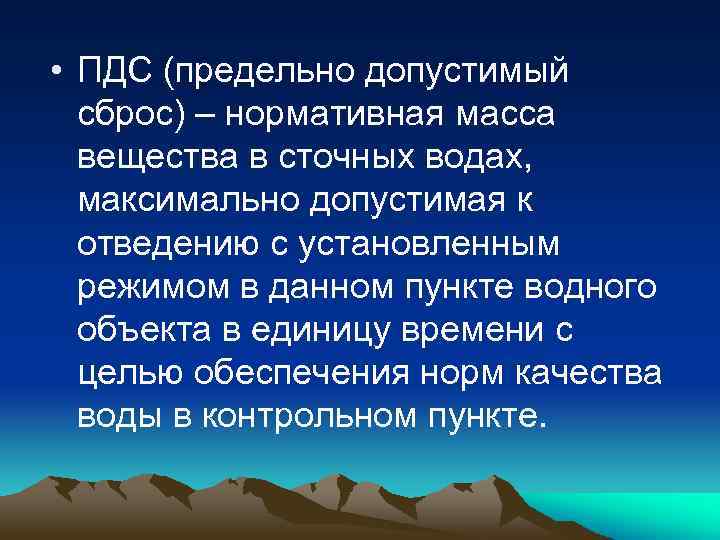 • ПДС (предельно допустимый сброс) – нормативная масса вещества в сточных водах, максимально допустимая к отведению с установленным режимом в данном пункте водного объекта в единицу времени с целью обеспечения норм качества воды в контрольном пункте.